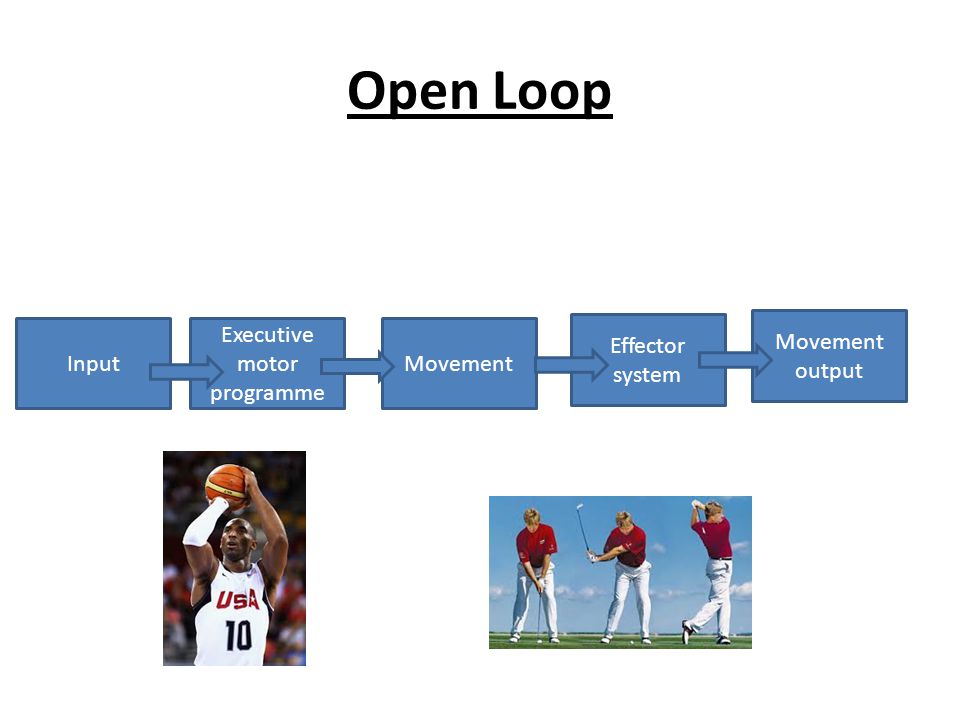 Open Loop

Input

Executive motor programme

Movement

Effector system

Movement output

USA
10